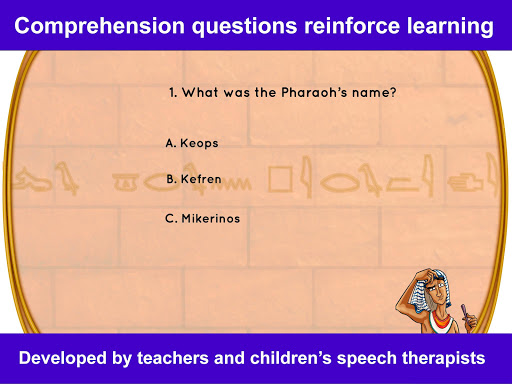 Comprehension questions reinforce learning

1. What was the Pharaoh's name?

A. Keops

B. Kefren

C. Mikerinos

Developed by teachers and children's speech therapists